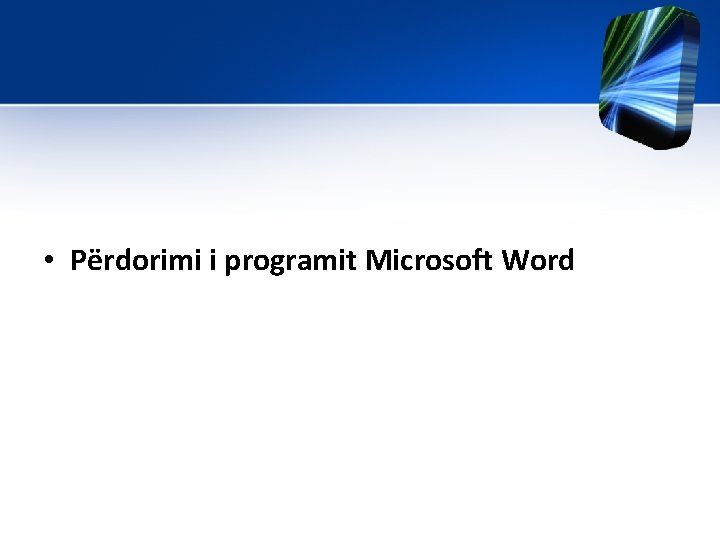 • Përdorimi i programit Microsoft Word